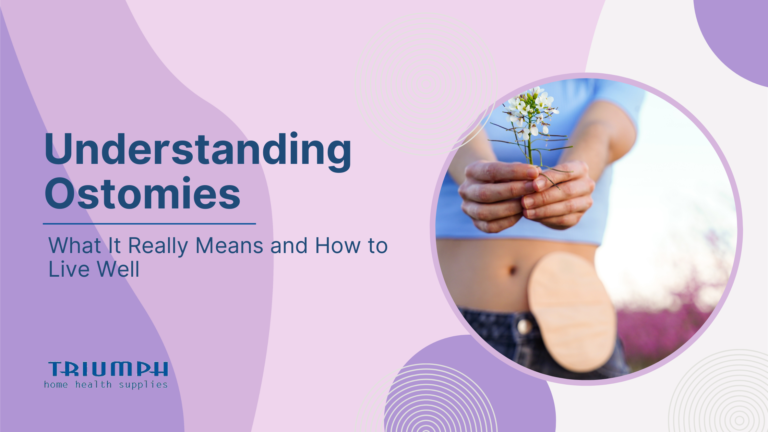 Understanding Ostomies

What It Really Means and How to Live Well

TRIUMPH
home health supplies